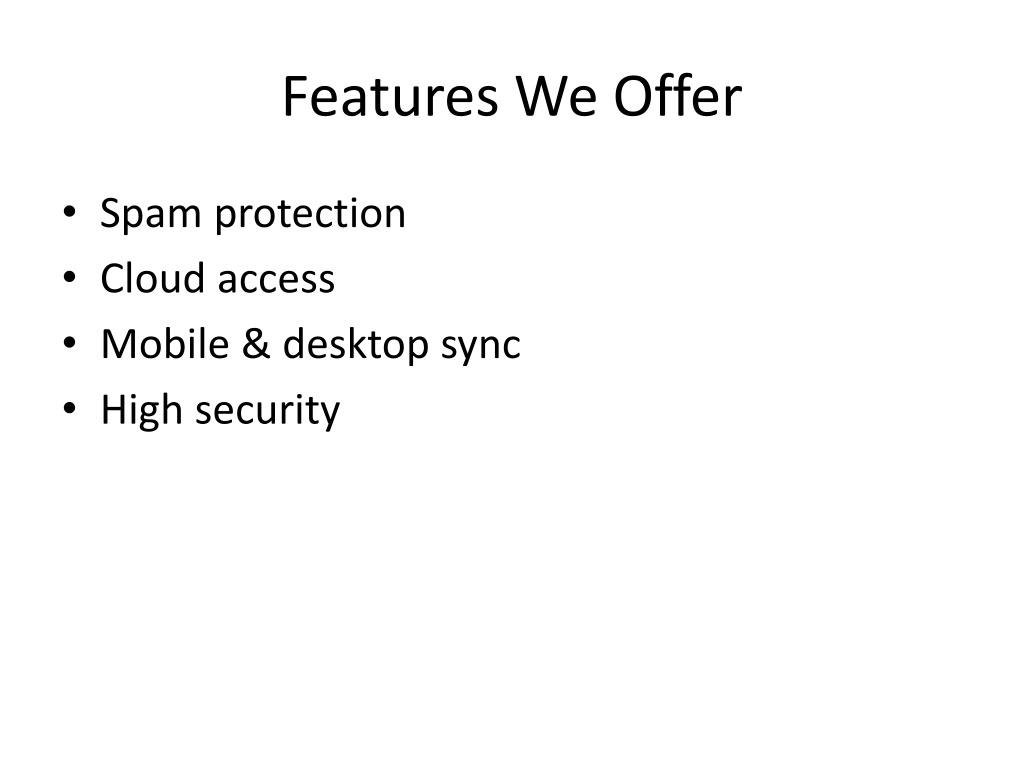 Features We Offer

• Spam protection
• Cloud access
• Mobile & desktop sync
• High security